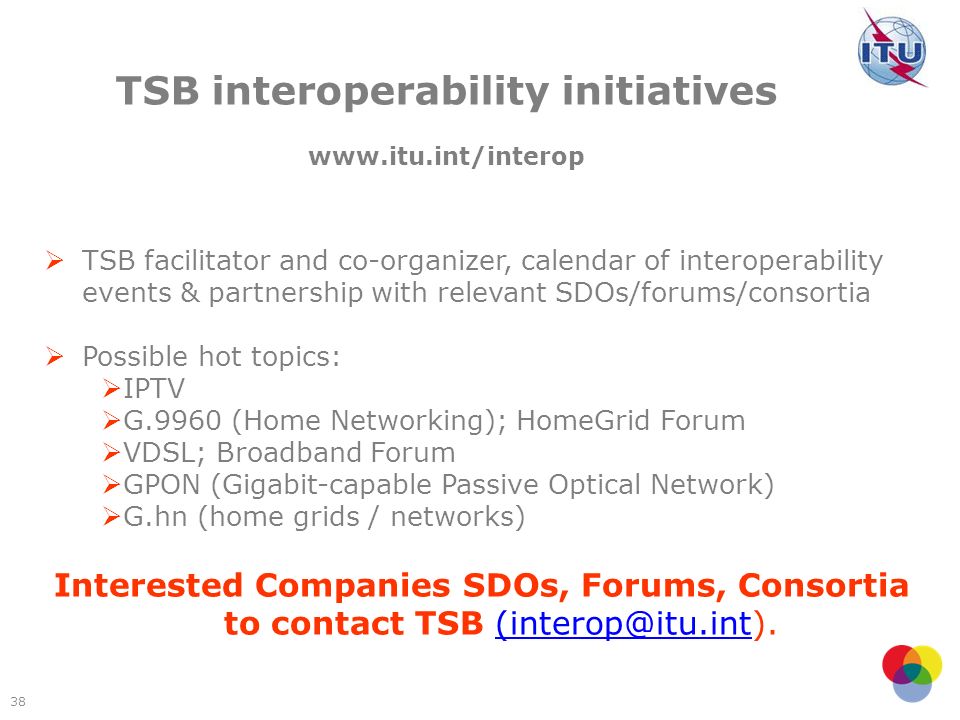 ITU

TSB interoperability initiatives

www.itu.int/interop

➢ TSB facilitator and co-organizer, calendar of interoperability events & partnership with relevant SDOs/forums/consortia

➢ Possible hot topics:
➢IPTV
➢G.9960 (Home Networking); HomeGrid Forum
➢VDSL; Broadband Forum
➢GPON (Gigabit-capable Passive Optical Network)
➢G.hn (home grids / networks)

Interested Companies SDOs, Forums, Consortia to contact TSB (interop@itu.int).

38